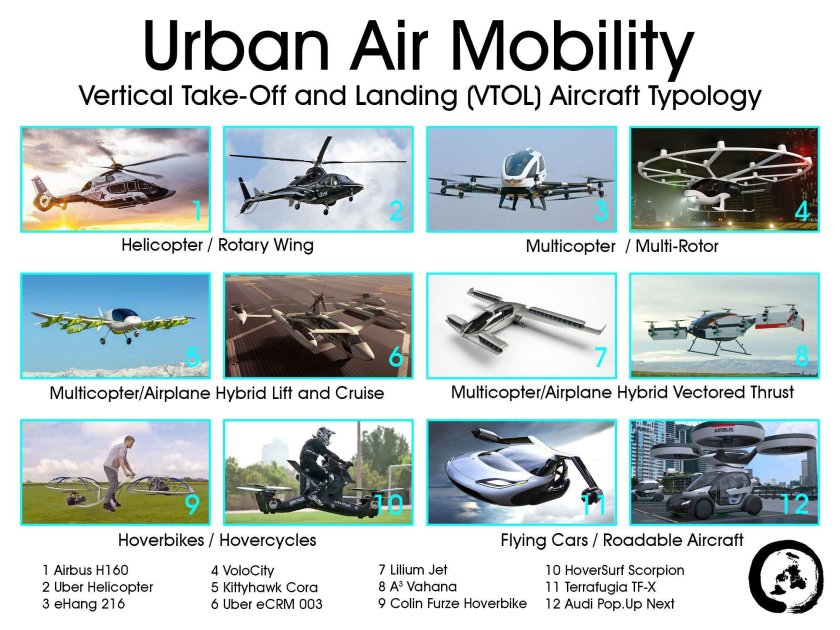 Urban Air Mobility
Vertical Take-Off and Landing (VTOL) Aircraft Typology

1
2
Helicopter / Rotary Wing

3
4
Multicopter / Multi-Rotor

5
6
Multicopter/Airplane Hybrid Lift and Cruise

7
8
Multicopter/Airplane Hybrid Vectored Thrust

9
10
Hoverbikes / Hovercycles

11
AIRBUS
12
Flying Cars / Roadable Aircraft

1 Airbus H160
2 Uber Helicopter
3 eHang 216

4 VoloCity
5 Kittyhawk Cora
6 Uber eCRM 003

7 Lilium Jet
8 A³ Vahana
9 Colin Furze Hoverbike

10 HoverSurf Scorpion
11 Terrafugia TF-X
12 Audi Pop.Up Next